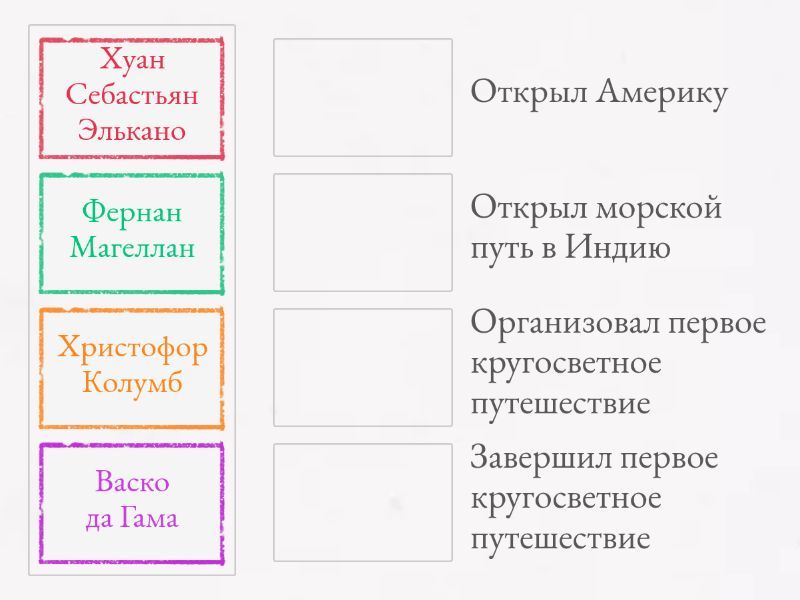 Хуан Себастьян Элькано

Фернан Магеллан

Христофор Колумб

Васко да Гама

Открыл Америку

Открыл морской путь в Индию

Организовал первое кругосветное путешествие

Завершил первое кругосветное путешествие